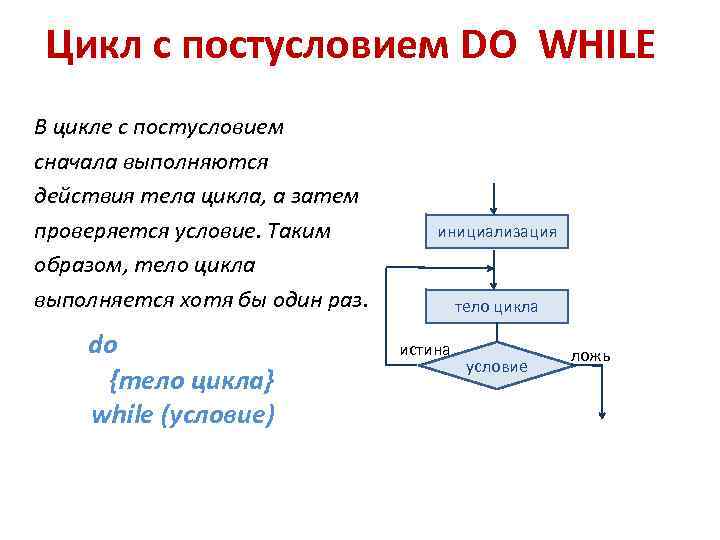 Цикл с постусловием DO WHILE

В цикле с постусловием сначала выполняются действия тела цикла, а затем проверяется условие. Таким образом, тело цикла выполняется хотя бы один раз.

do
{тело цикла}
while (условие)

инициализация

тело цикла

истина

условие

ложь